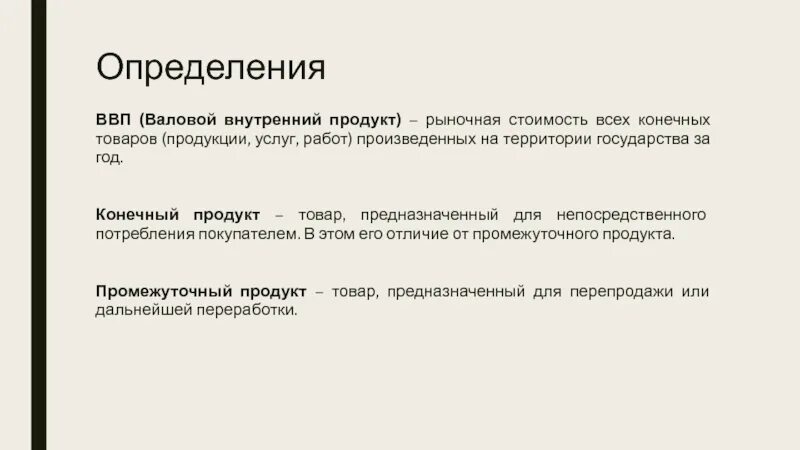 Определения

ВВП (Валовой внутренний продукт) – рыночная стоимость всех конечных товаров (продукции, услуг, работ) произведенных на территории государства за год.

Конечный продукт – товар, предназначенный для непосредственного потребления покупателем. В этом его отличие от промежуточного продукта.

Промежуточный продукт – товар, предназначенный для перепродажи или дальнейшей переработки.